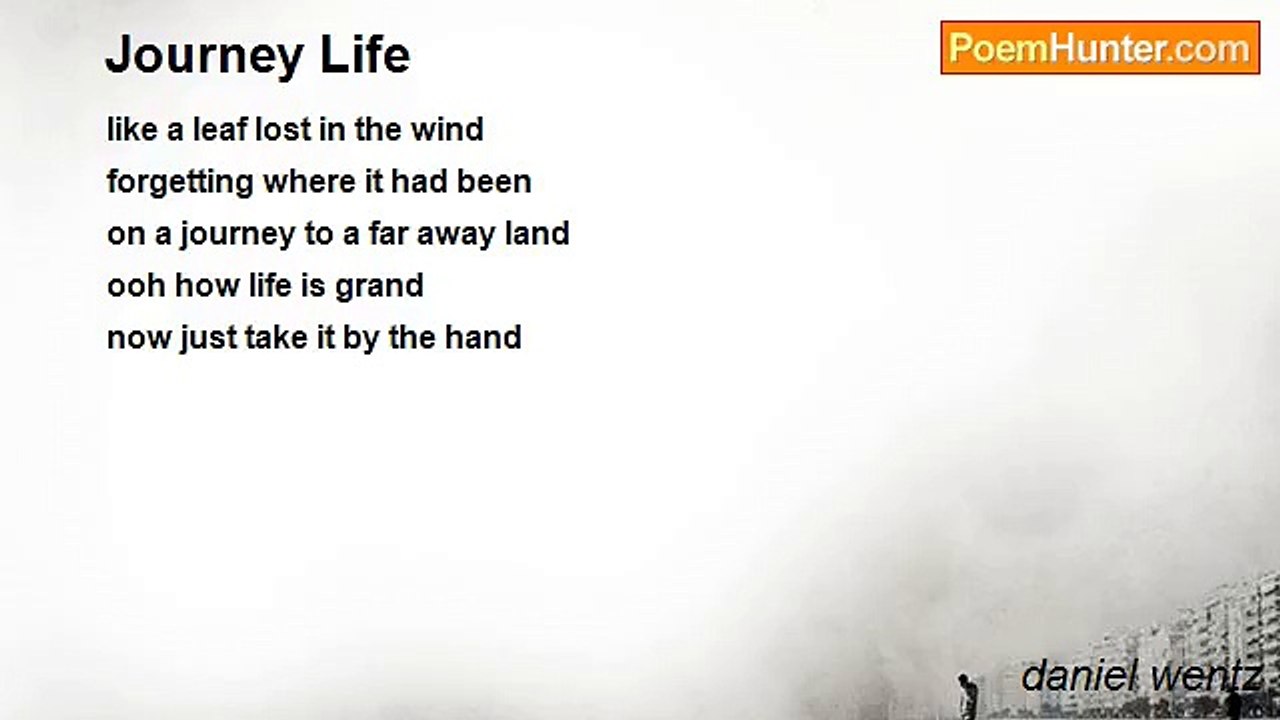 Journey Life

PoemHunter.com

like a leaf lost in the wind
forgetting where it had been
on a journey to a far away land
ooh how life is grand
now just take it by the hand

daniel wentz